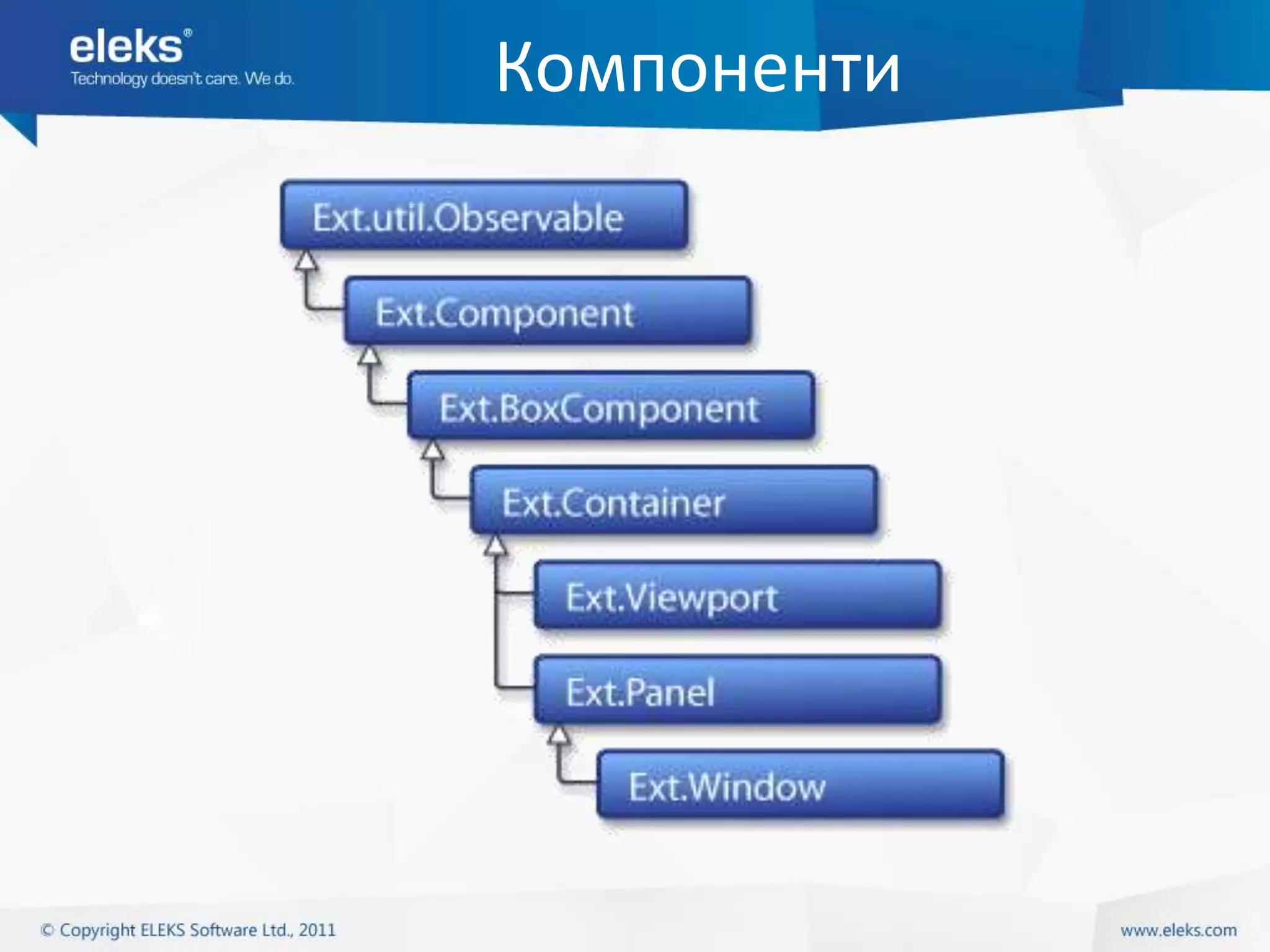 eleks®
Technology doesn't care. We do.

Компоненти

Ext.util.Observable

Ext.Component

Ext.BoxComponent

Ext.Container

Ext.Viewport

Ext.Panel

Ext.Window

© Copyright ELEKS Software Ltd., 2011

www.eleks.com